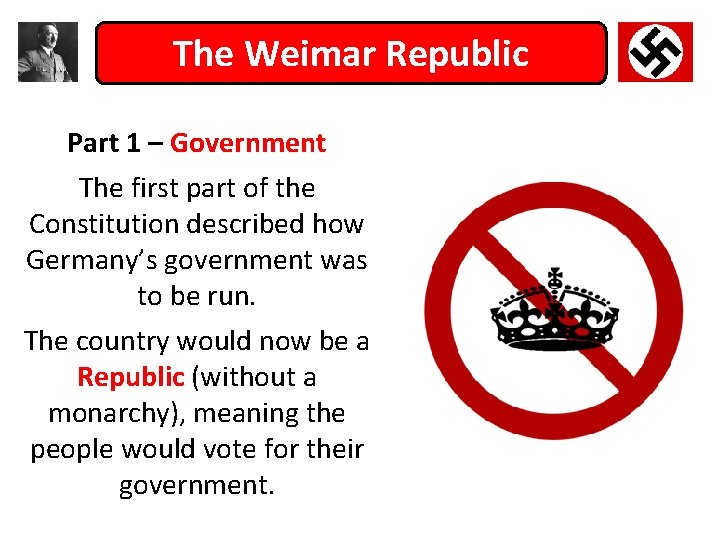 The Weimar Republic

Part 1 – Government

The first part of the Constitution described how Germany's government was to be run.

The country would now be a Republic (without a monarchy), meaning the people would vote for their government.